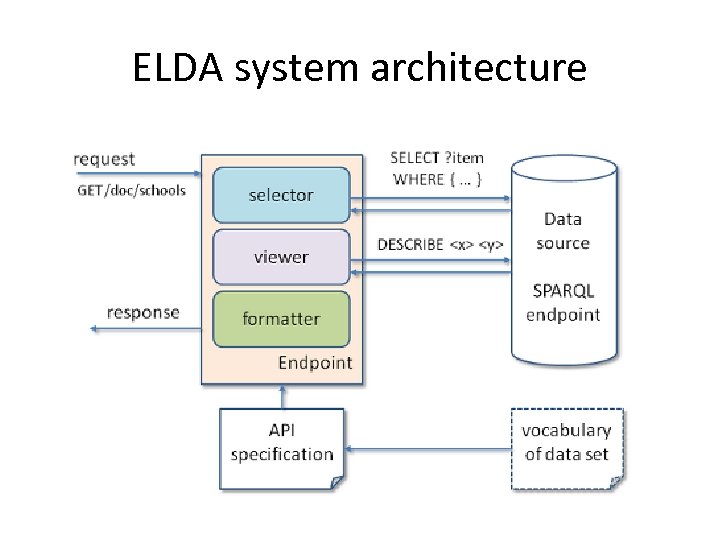 ELDA system architecture

request

GET/doc/schools

selector

viewer

formatter

Endpoint

response

SELECT ?item WHERE { ... }

DESCRIBE <x> <y>

Data source

SPARQL endpoint

API specification

vocabulary of data set